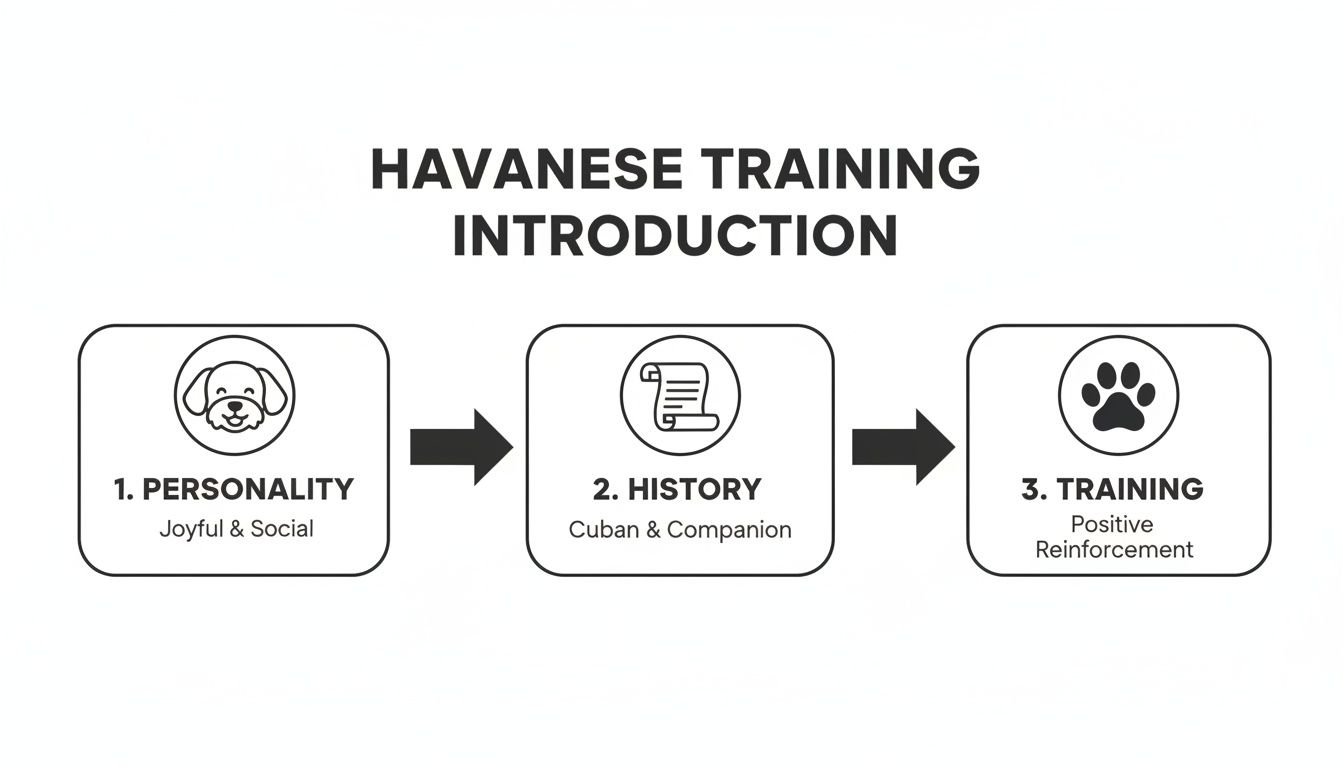 HAVANESE TRAINING INTRODUCTION

1. PERSONALITY
Joyful & Social

2. HISTORY
Cuban & Companion

3. TRAINING
Positive Reinforcement